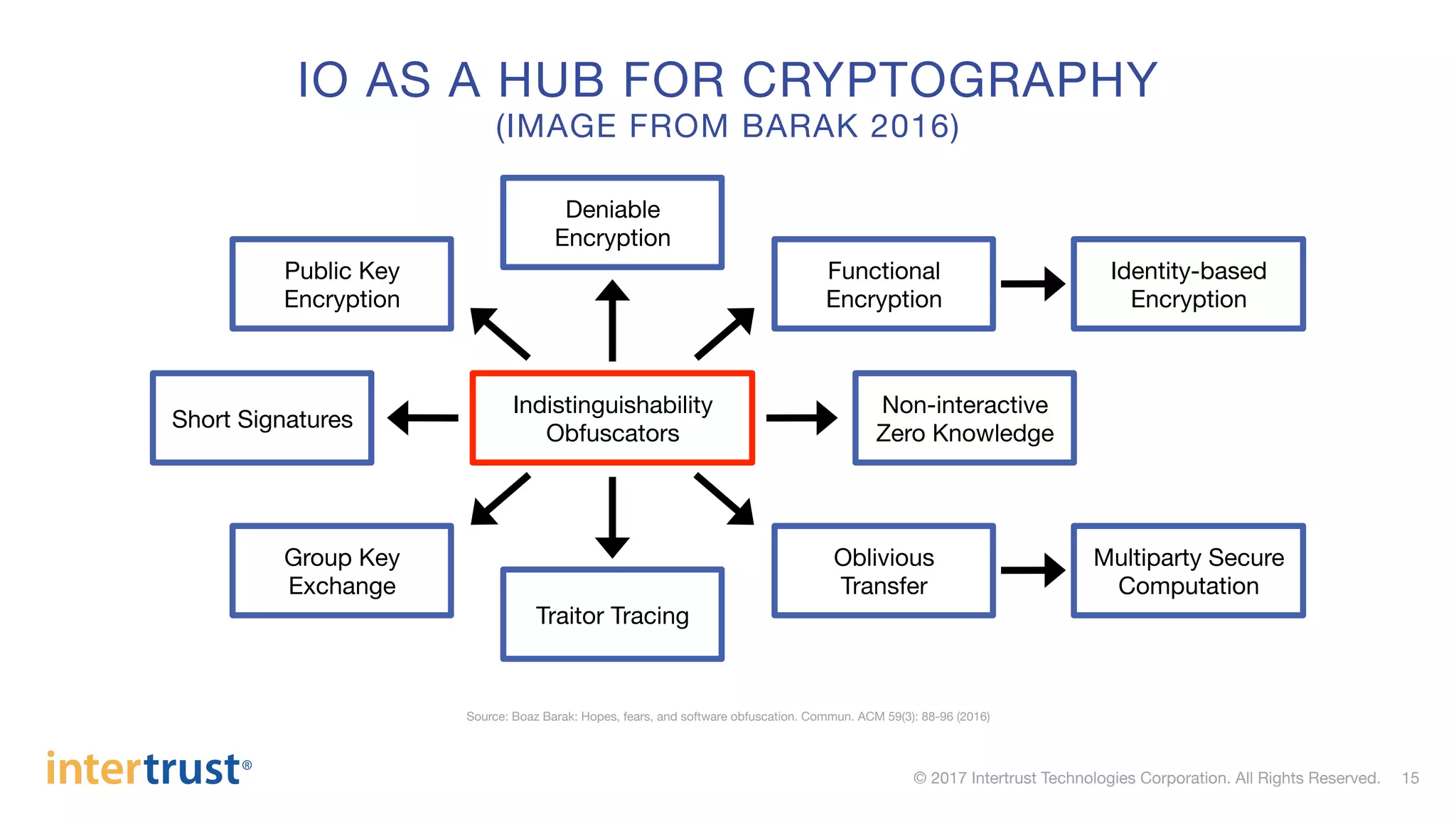 IO AS A HUB FOR CRYPTOGRAPHY
(IMAGE FROM BARAK 2016)

Deniable Encryption

Public Key Encryption

Functional Encryption

Identity-based Encryption

Short Signatures

Indistinguishability Obfuscators

Non-interactive Zero Knowledge

Group Key Exchange

Traitor Tracing

Oblivious Transfer

Multiparty Secure Computation

Source: Boaz Barak: Hopes, fears, and software obfuscation. Commun. ACM 59(3): 88-96 (2016)

intertrust®

© 2017 Intertrust Technologies Corporation. All Rights Reserved. 15